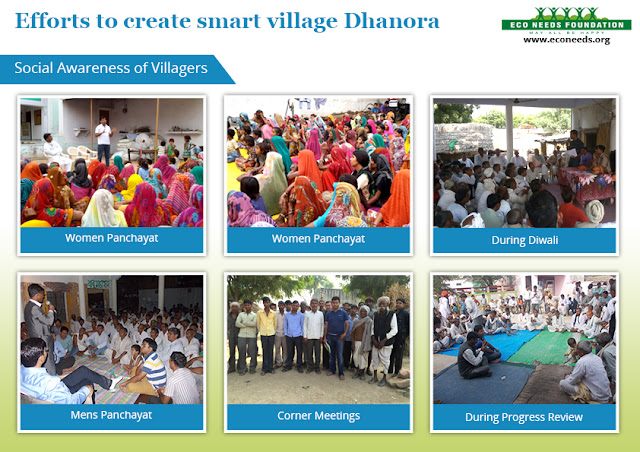 Efforts to create smart village Dhanora

ECO NEEDS FOUNDATION
MAY ALL BE HAPPY
www.econeeds.org

Social Awareness of Villagers

Women Panchayat

Women Panchayat

During Diwali

Mens Panchayat

Corner Meetings

During Progress Review